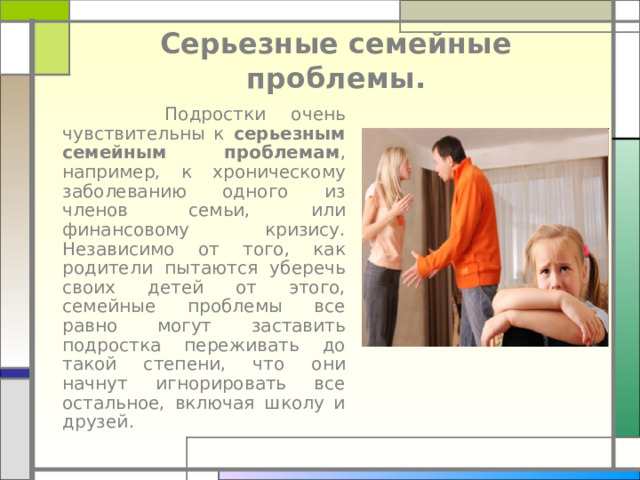 Серьезные семейные проблемы.

Подростки очень чувствительны к серьезным семейным проблемам, например, к хроническому заболеванию одного из членов семьи, или финансовому кризису. Независимо от того, как родители пытаются уберечь своих детей от этого, семейные проблемы все равно могут заставить подростка переживать до такой степени, что они начнут игнорировать все остальное, включая школу и друзей.